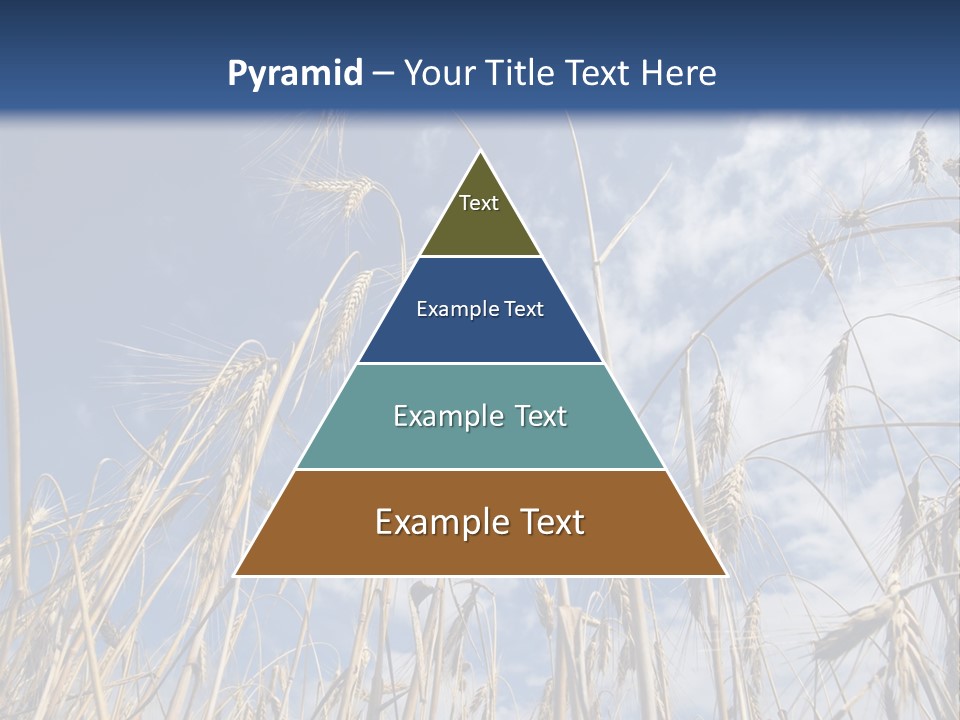 Pyramid – Your Title Text Here

Text

Example Text

Example Text

Example Text